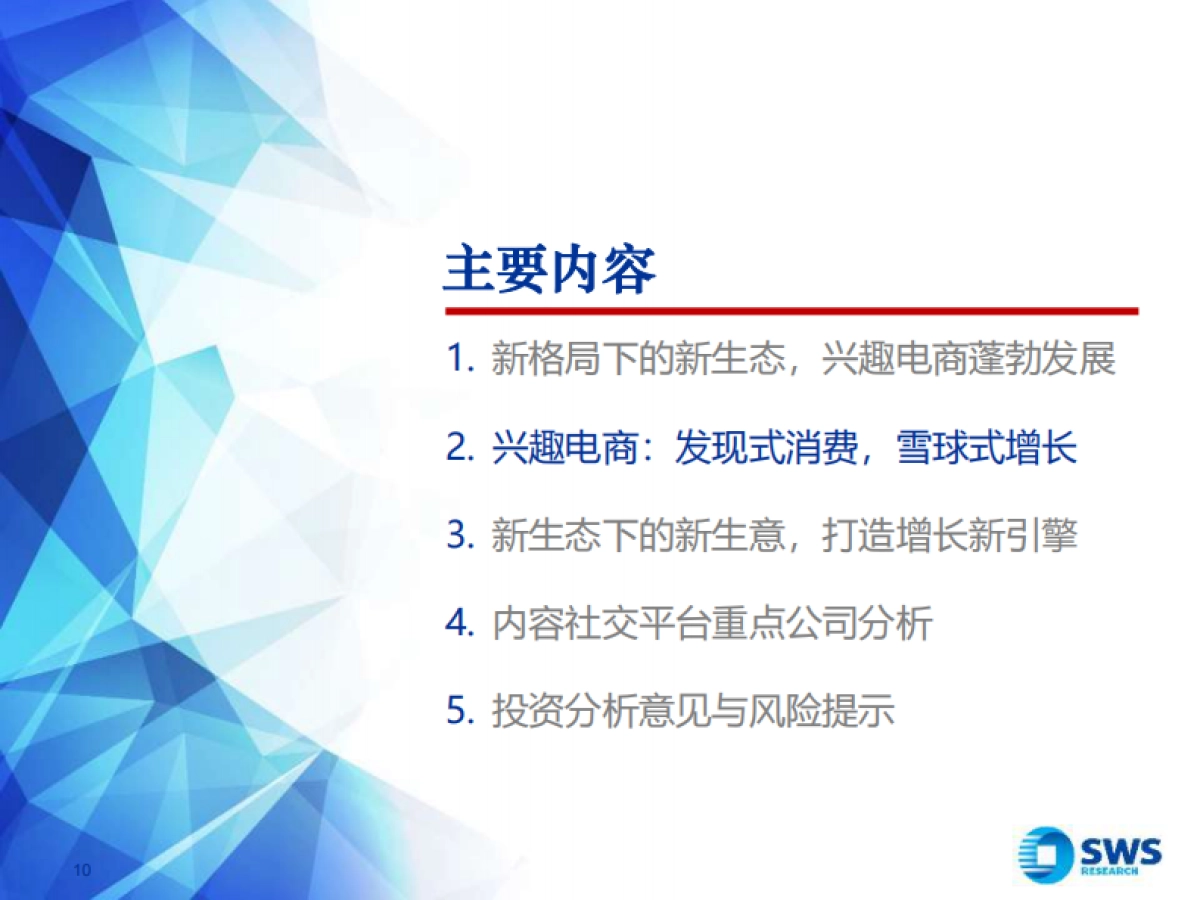 主要内容

1. 新格局下的新生态，兴趣电商蓬勃发展

2. 兴趣电商：发现式消费，雪球式增长

3. 新生态下的新生意，打造增长新引擎

4. 内容社交平台重点公司分析

5. 投资分析意见与风险提示

10

SWS RESEARCH